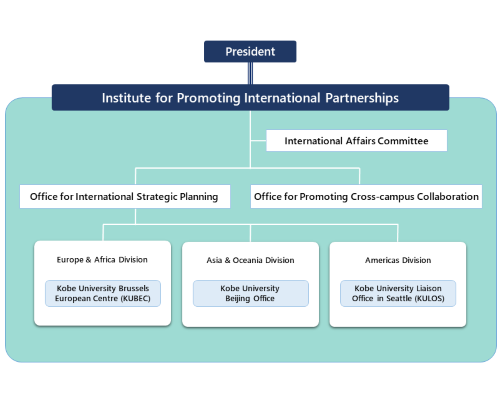 President

Institute for Promoting International Partnerships

International Affairs Committee

Office for International Strategic Planning

Office for Promoting Cross-campus Collaboration

Europe & Africa Division

Kobe University Brussels European Centre (KUBEC)

Asia & Oceania Division

Kobe University Beijing Office

Americas Division

Kobe University Liaison Office in Seattle (KULOS)